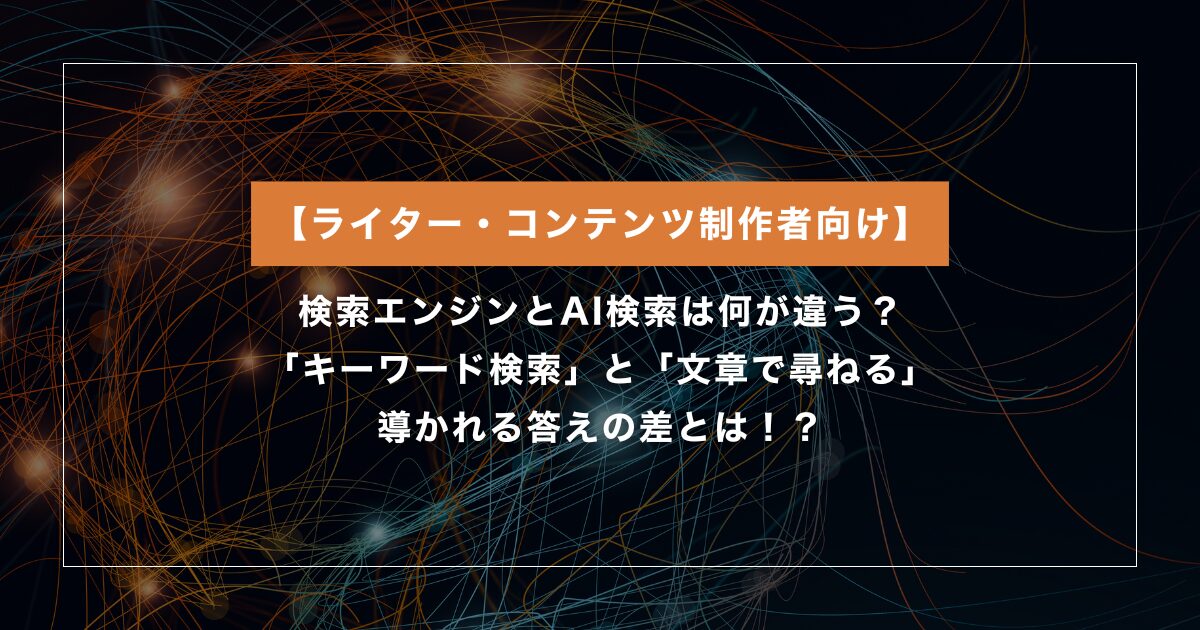 【ライター・コンテンツ制作者向け】

検索エンジンとAI検索は何が違う？
「キーワード検索」と「文章で尋ねる」
導かれる答えの差とは！？